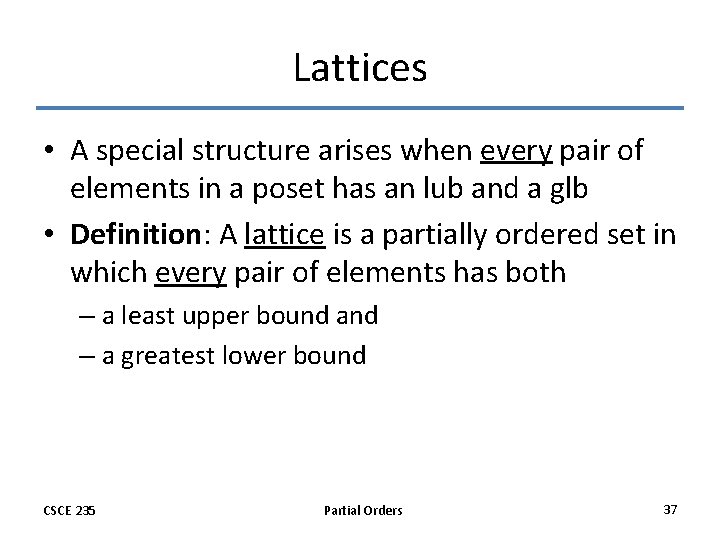 Lattices

• A special structure arises when every pair of elements in a poset has an lub and a glb

• Definition: A lattice is a partially ordered set in which every pair of elements has both

– a least upper bound and

– a greatest lower bound

CSCE 235

Partial Orders

37